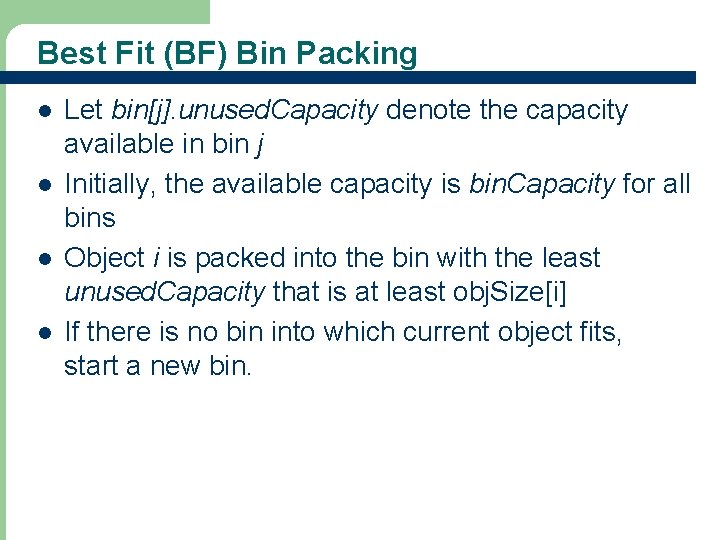 Best Fit (BF) Bin Packing

- Let bin[j].unusedCapacity denote the capacity available in bin j
- Initially, the available capacity is binCapacity for all bins
- Object i is packed into the bin with the least unusedCapacity that is at least objSize[i]
- If there is no bin into which current object fits, start a new bin.